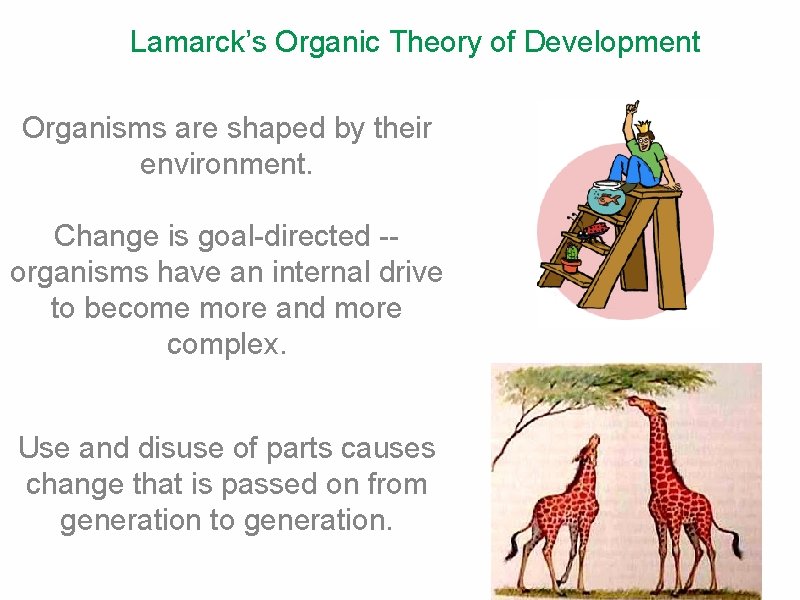 Lamarck's Organic Theory of Development

Organisms are shaped by their environment.

Change is goal-directed -- organisms have an internal drive to become more and more complex.

Use and disuse of parts causes change that is passed on from generation to generation.